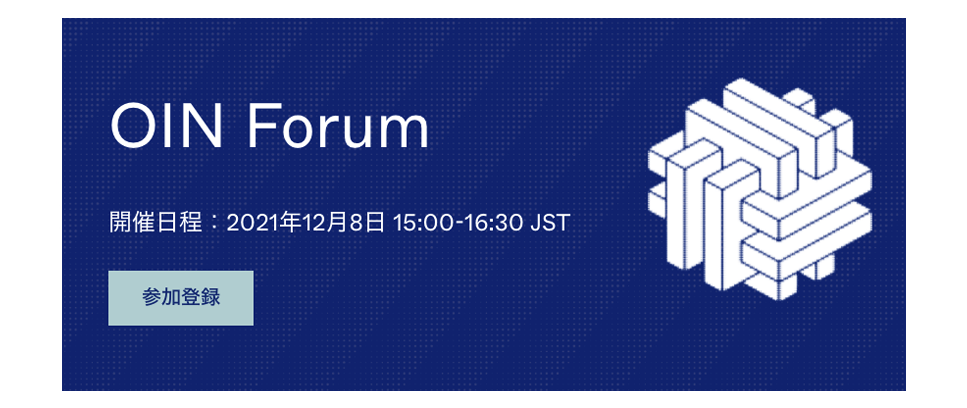 OIN Forum

開催日程：2021年12月8日 15:00-16:30 JST

参加登録